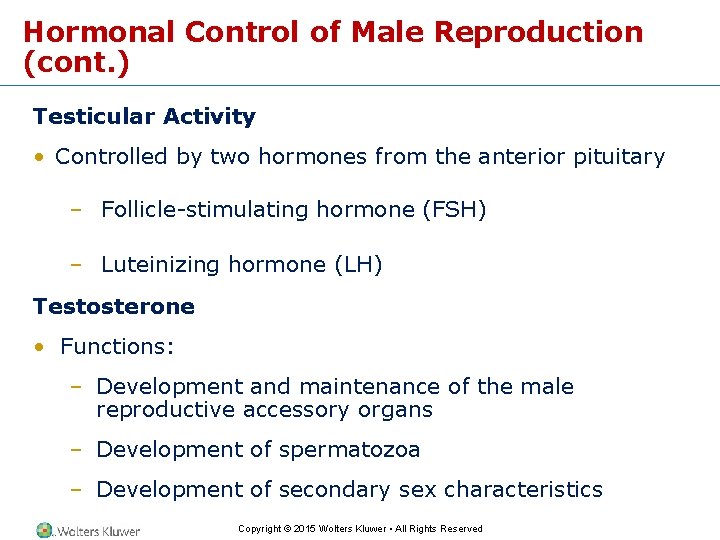 Hormonal Control of Male Reproduction (cont.)

Testicular Activity

• Controlled by two hormones from the anterior pituitary

– Follicle-stimulating hormone (FSH)

– Luteinizing hormone (LH)

Testosterone

• Functions:

– Development and maintenance of the male reproductive accessory organs

– Development of spermatozoa

– Development of secondary sex characteristics

Wolters Kluwer

Copyright © 2015 Wolters Kluwer • All Rights Reserved